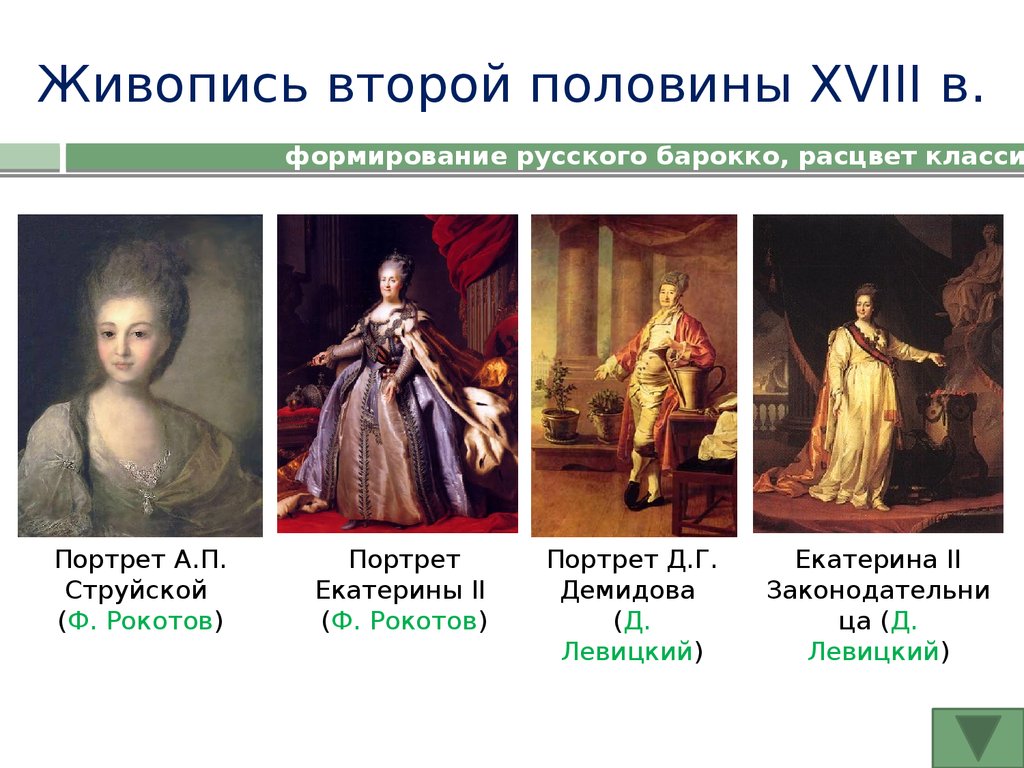 Живопись второй половины XVIII в.

формирование русского барокко, расцвет класси

Портрет А.П. Струйской (Ф. Рокотов)

Портрет Екатерины II (Ф. Рокотов)

Портрет Д.Г. Демидова (Д. Левицкий)

Екатерина II Законодательница (Д. Левицкий)